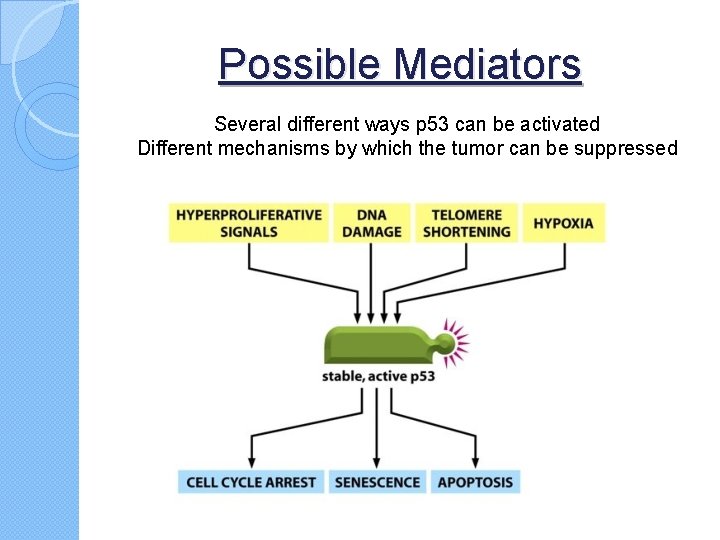 Possible Mediators

Several different ways p53 can be activated
Different mechanisms by which the tumor can be suppressed

HYPERPROLIFERATIVE SIGNALS

DNA DAMAGE

TELOMERE SHORTENING

HYPOXIA

stable, active p53

CELL CYCLE ARREST

SENESCENCE

APOPTOSIS